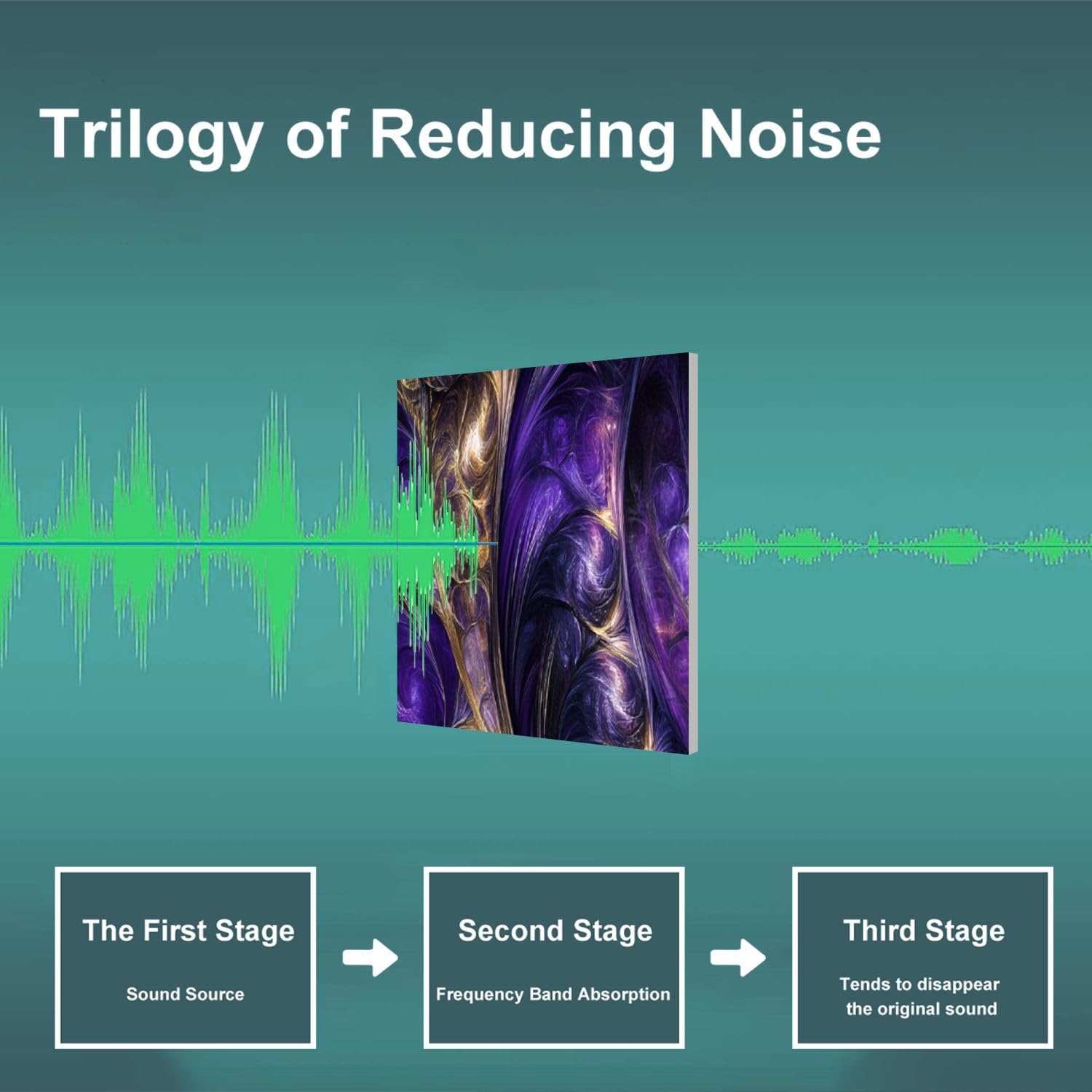 Trilogy of Reducing Noise

The First Stage

Sound Source

Second Stage

Frequency Band Absorption

Third Stage

Tends to disappear the original sound